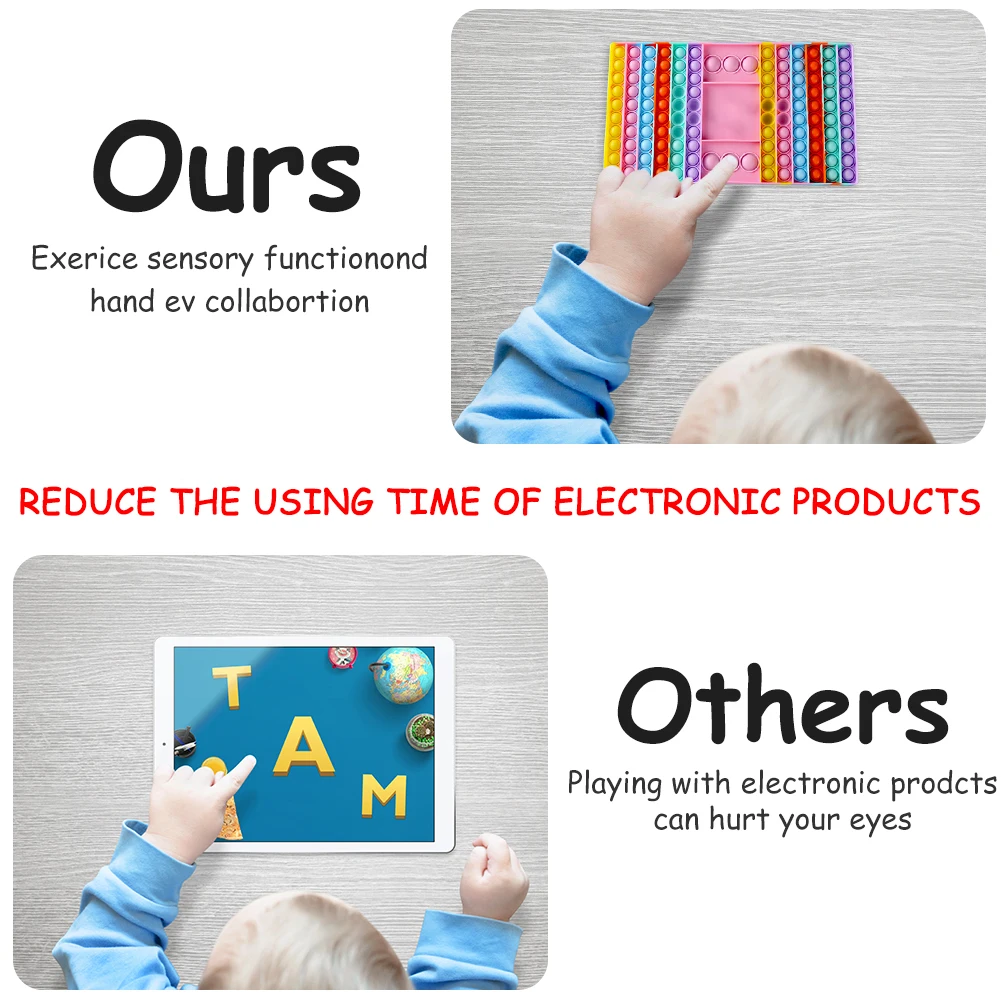 Ours

Exerice sensory functionond hand ev collabortion

REDUCE THE USING TIME OF ELECTRONIC PRODUCTS

T
A
M

Others

Playing with electronic prodcts can hurt your eyes